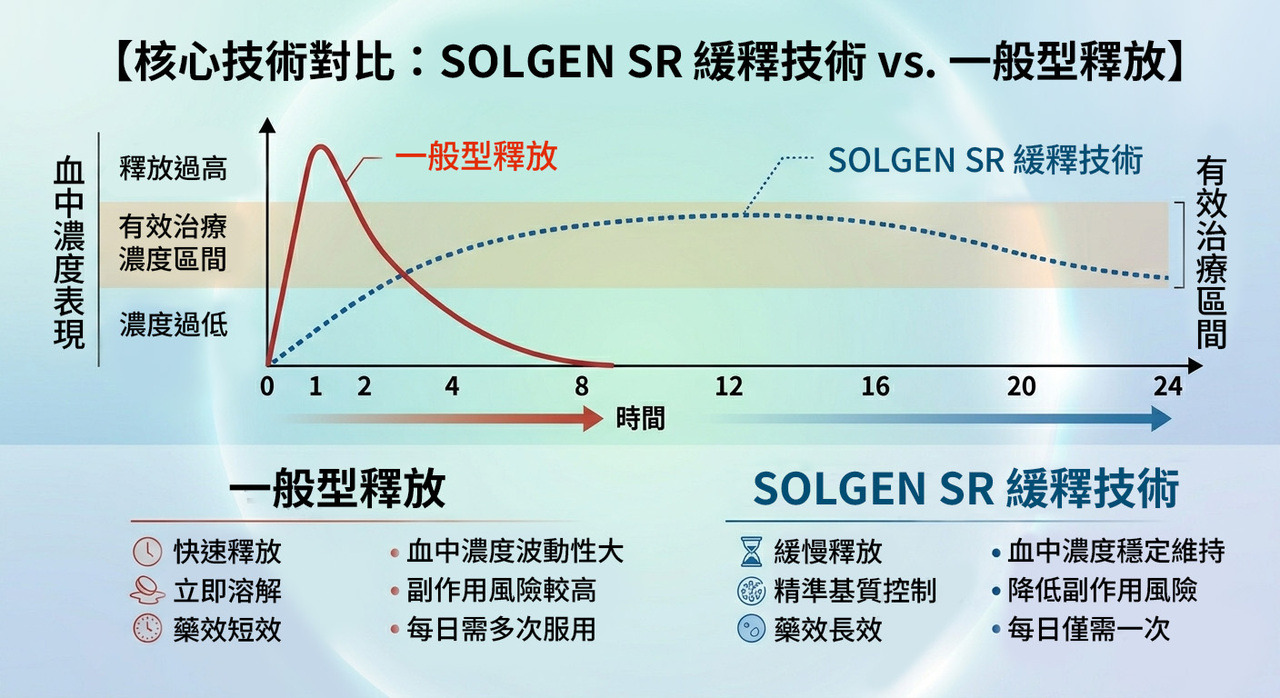 【核心技術對比：SOLGEN SR 緩釋技術 vs. 一般型釋放】

血中濃度表現

釋放過高
有效治療濃度區間
濃度過低

一般型釋放
SOLGEN SR 緩釋技術

有效治療區間

0 1 2 4 8 12 16 20 24
時間

一般型釋放

快速釋放
立即溶解
藥效短效

• 血中濃度波動性大
• 副作用風險較高
• 每日需多次服用

SOLGEN SR 緩釋技術

緩慢釋放
精準基質控制
藥效長效

• 血中濃度穩定維持
• 降低副作用風險
• 每日僅需一次